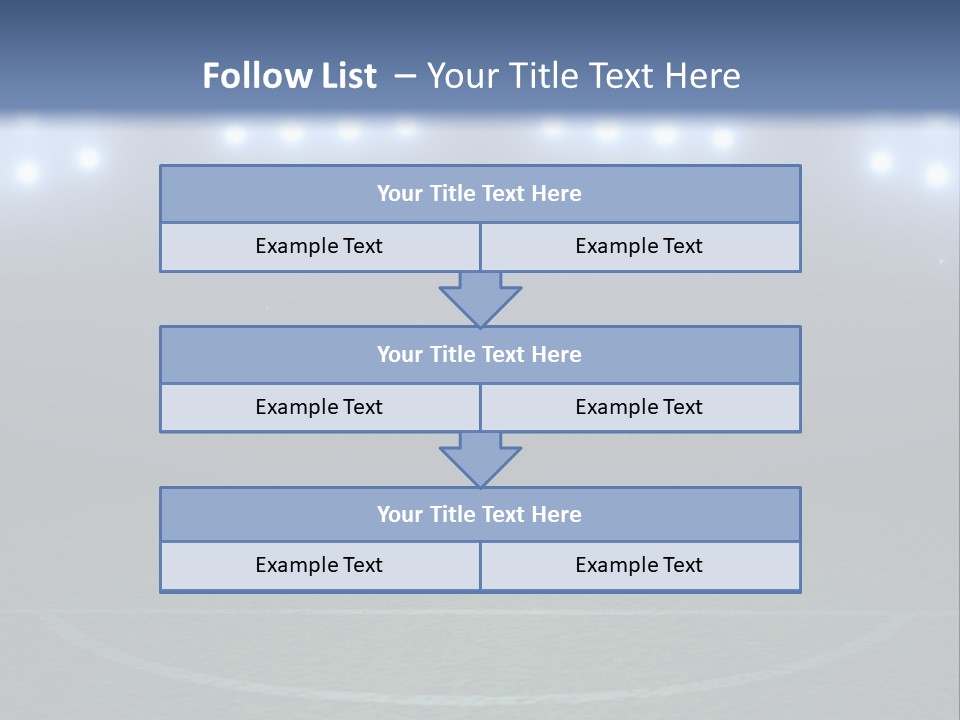 Follow List – Your Title Text Here

Your Title Text Here

Example Text

Example Text

Your Title Text Here

Example Text

Example Text

Your Title Text Here

Example Text

Example Text